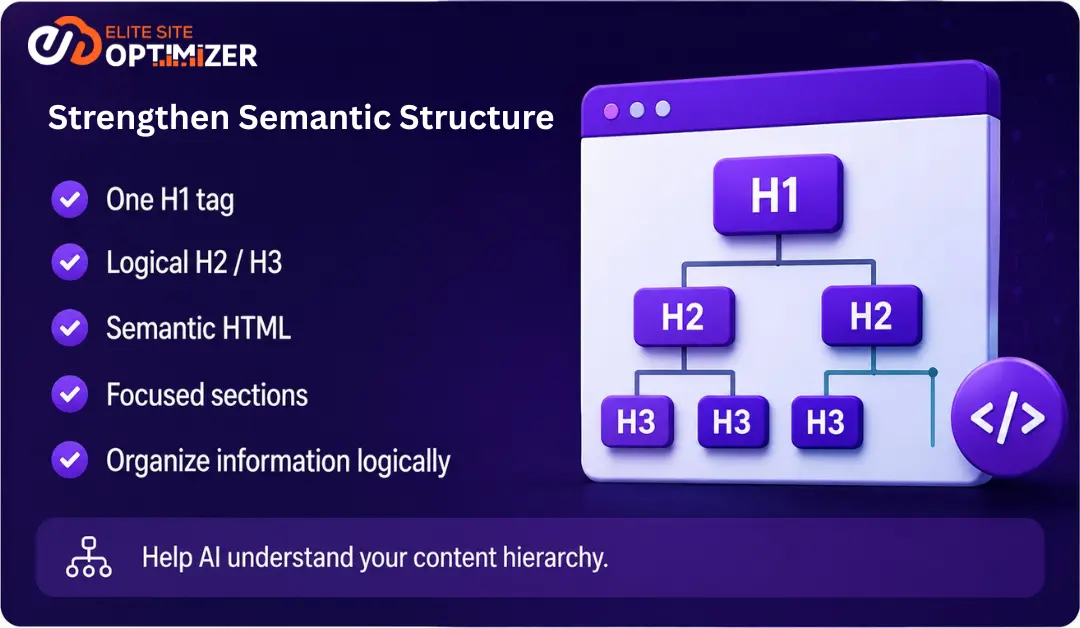 ELITE SITE
OPTIMIZER

Strengthen Semantic Structure

One H1 tag

Logical H2 / H3

Semantic HTML

Focused sections

Organize information logically

H1

H2

H2

H3

H3

H3

</>

Help AI understand your content hierarchy.